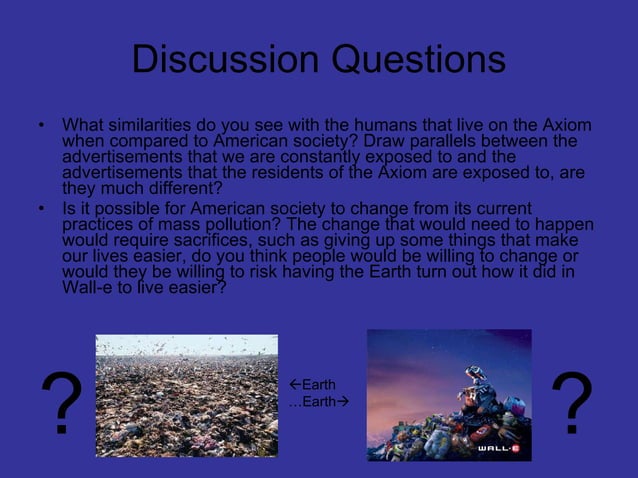 Discussion Questions

• What similarities do you see with the humans that live on the Axiom when compared to American society? Draw parallels between the advertisements that we are constantly exposed to and the advertisements that the residents of the Axiom are exposed to, are they much different?
• Is it possible for American society to change from its current practices of mass pollution? The change that would need to happen would require sacrifices, such as giving up some things that make our lives easier, do you think people would be willing to change or would they be willing to risk having the Earth turn out how it did in Wall-e to live easier?

?

←Earth
...Earth→

WALL·E

?